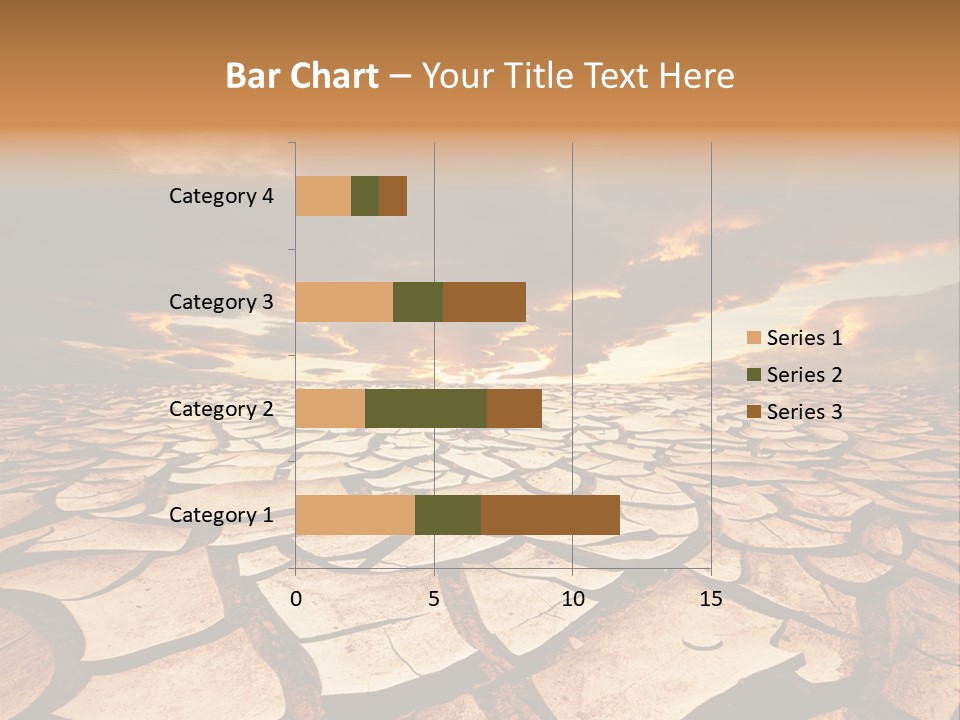 Bar Chart – Your Title Text Here

Category 4
Category 3
Category 2
Category 1

0
5
10
15

Series 1
Series 2
Series 3